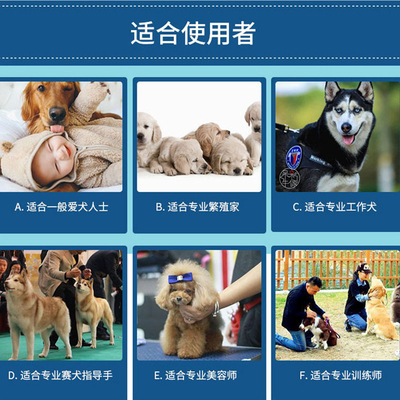 适合使用者

A. 适合一般爱犬人士

B. 适合专业繁殖家

C. 适合专业工作犬

D. 适合专业赛犬指导手

E. 适合专业美容师

F. 适合专业训练师